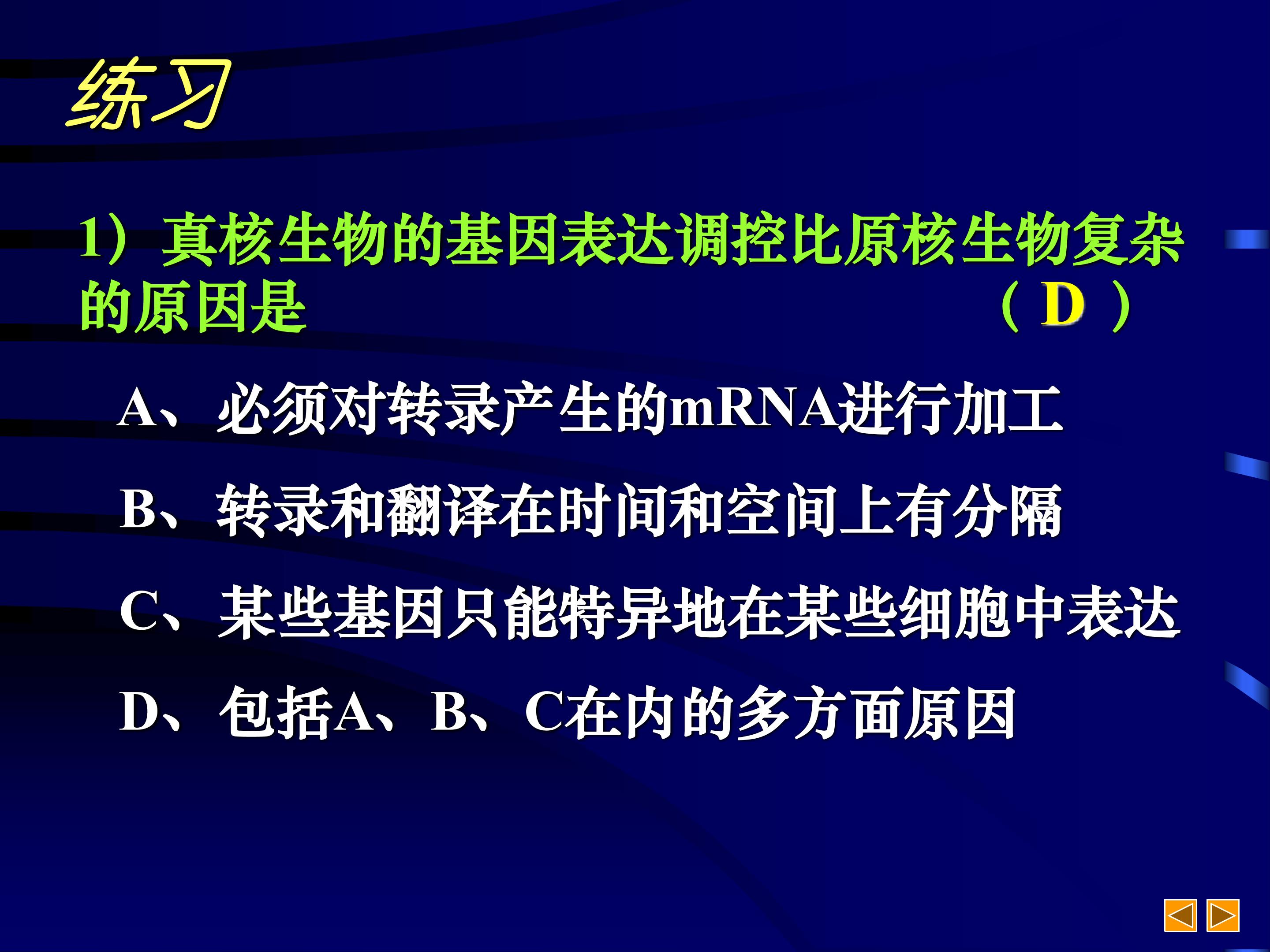 练习

1）真核生物的基因表达调控比原核生物复杂的原因是 （D）

A、必须对转录产生的mRNA进行加工

B、转录和翻译在时间和空间上有分隔

C、某些基因只能特异地在某些细胞中表达

D、包括A、B、C在内的多方面原因